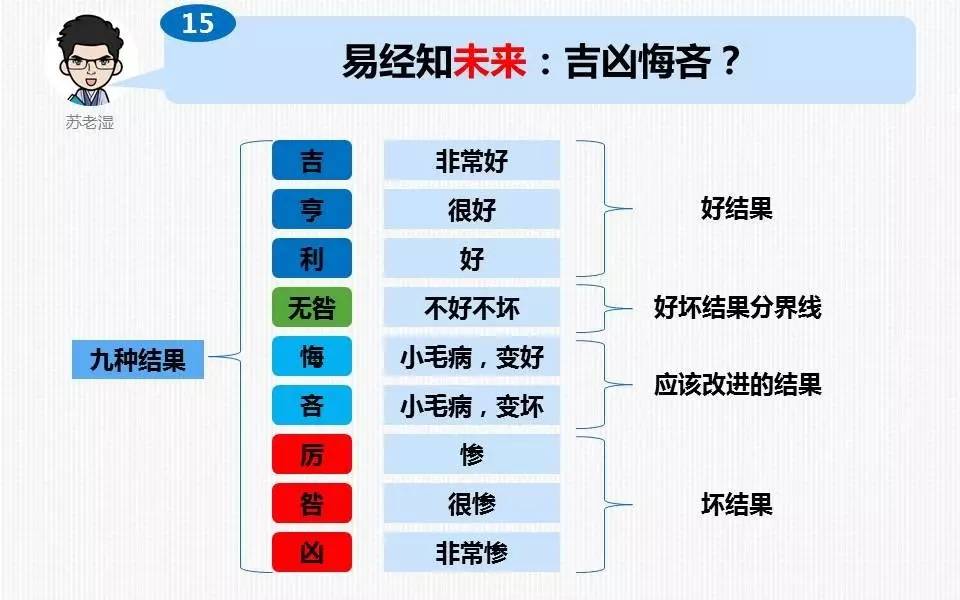 15

易经知未来：吉凶悔吝？

苏老湿

九种结果

吉 非常好
亨 很好
利 好
好结果

无咎 不好不坏
好坏结果分界线

悔 小毛病，变好
吝 小毛病，变坏
应该改进的结果

厉 惨
咎 很惨
凶 非常惨
坏结果